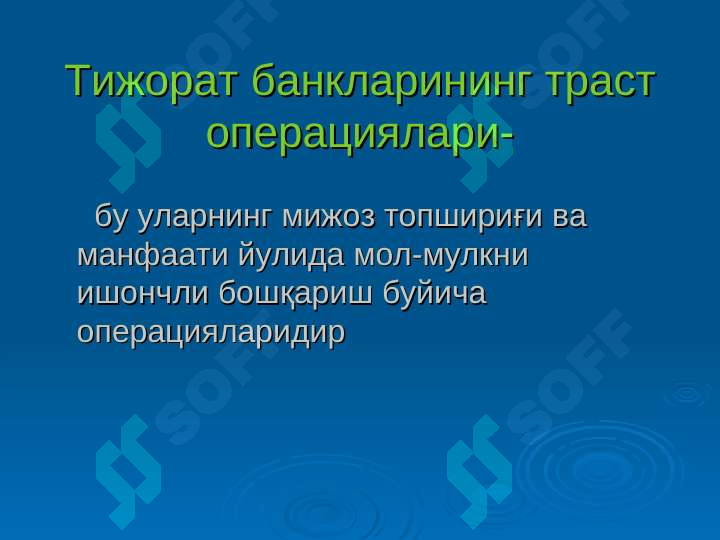 Тижорат банкларининг траст операциялари-

бу уларнинг мижоз топшириғи ва манфаати йулида мол-мулкни ишончли бошқариш буйича операцияларидир

SOFF SOFF SOFF SOFF